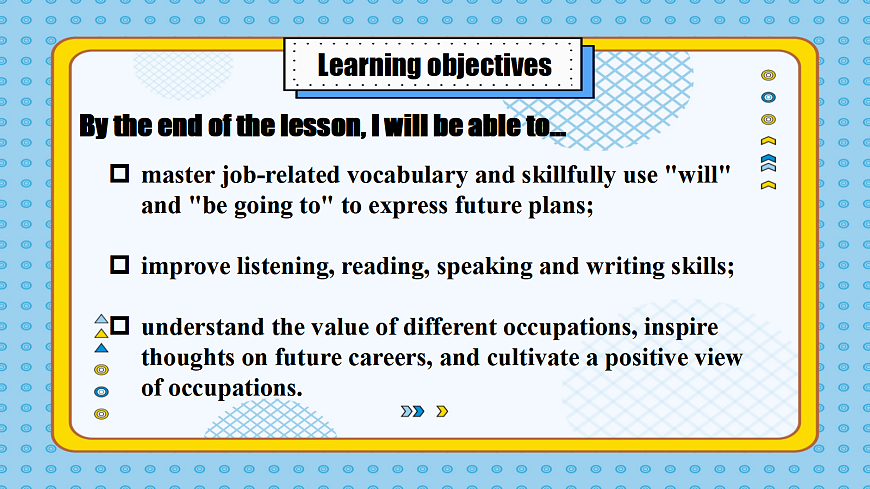 Learning objectives

By the end of the lesson, I will be able to...

☐ master job-related vocabulary and skillfully use "will" and "be going to" to express future plans;

☐ improve listening, reading, speaking and writing skills;

☐ understand the value of different occupations, inspire thoughts on future careers, and cultivate a positive view of occupations.